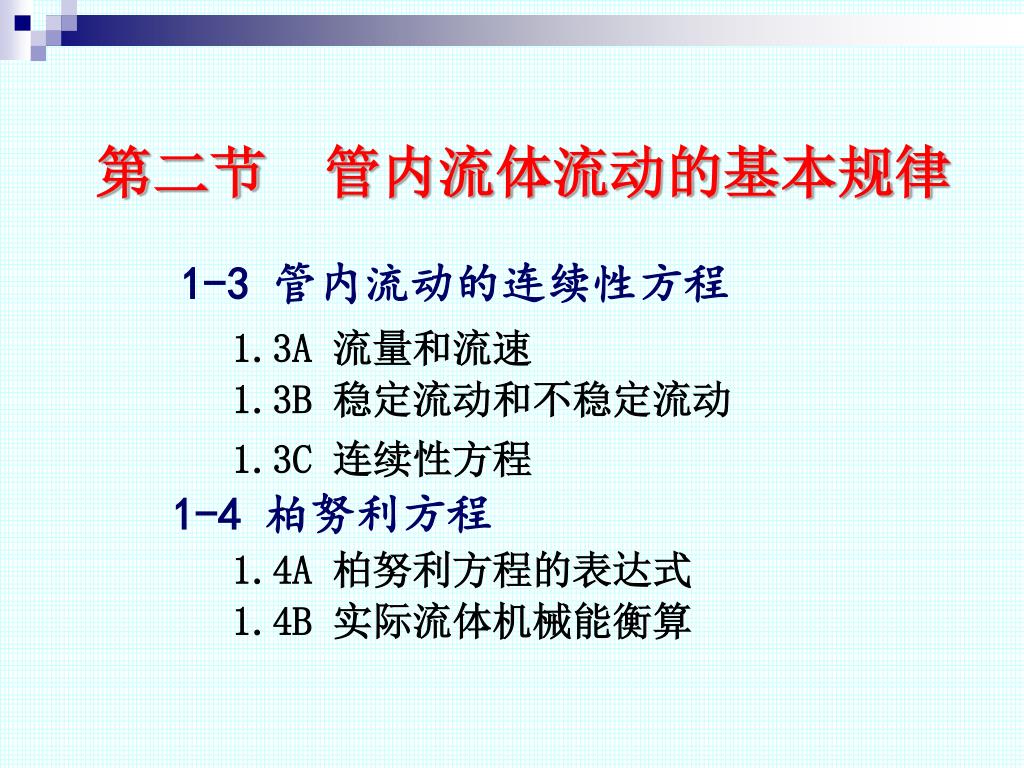 第二节　管内流体流动的基本规律

1-3 管内流动的连续性方程

1.3A 流量和流速
1.3B 稳定流动和不稳定流动
1.3C 连续性方程

1-4 柏努利方程

1.4A 柏努利方程的表达式
1.4B 实际流体机械能衡算